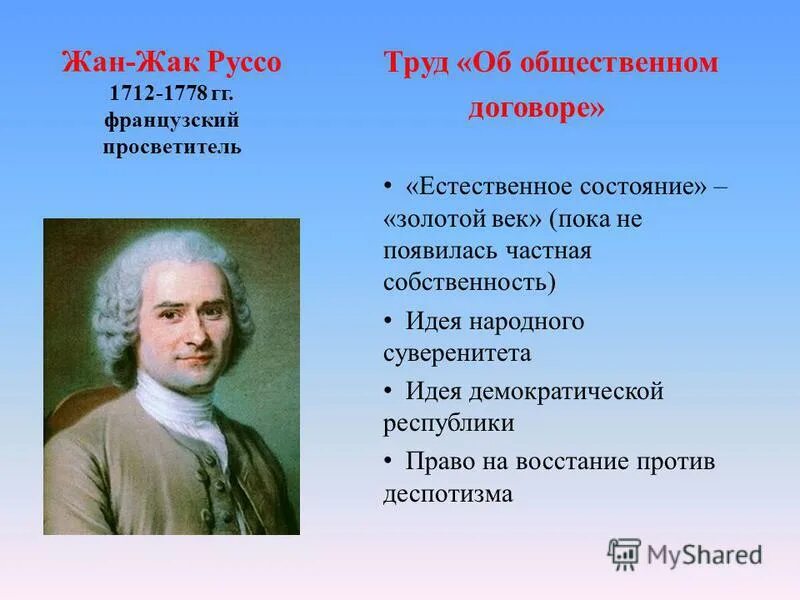 Жан-Жак Руссо
1712-1778 гг.
французский просветитель

Труд «Об общественном договоре»

• «Естественное состояние» – «золотой век» (пока не появилась частная собственность)
• Идея народного суверенитета
• Идея демократической республики
• Право на восстание против деспотизма

MyShared